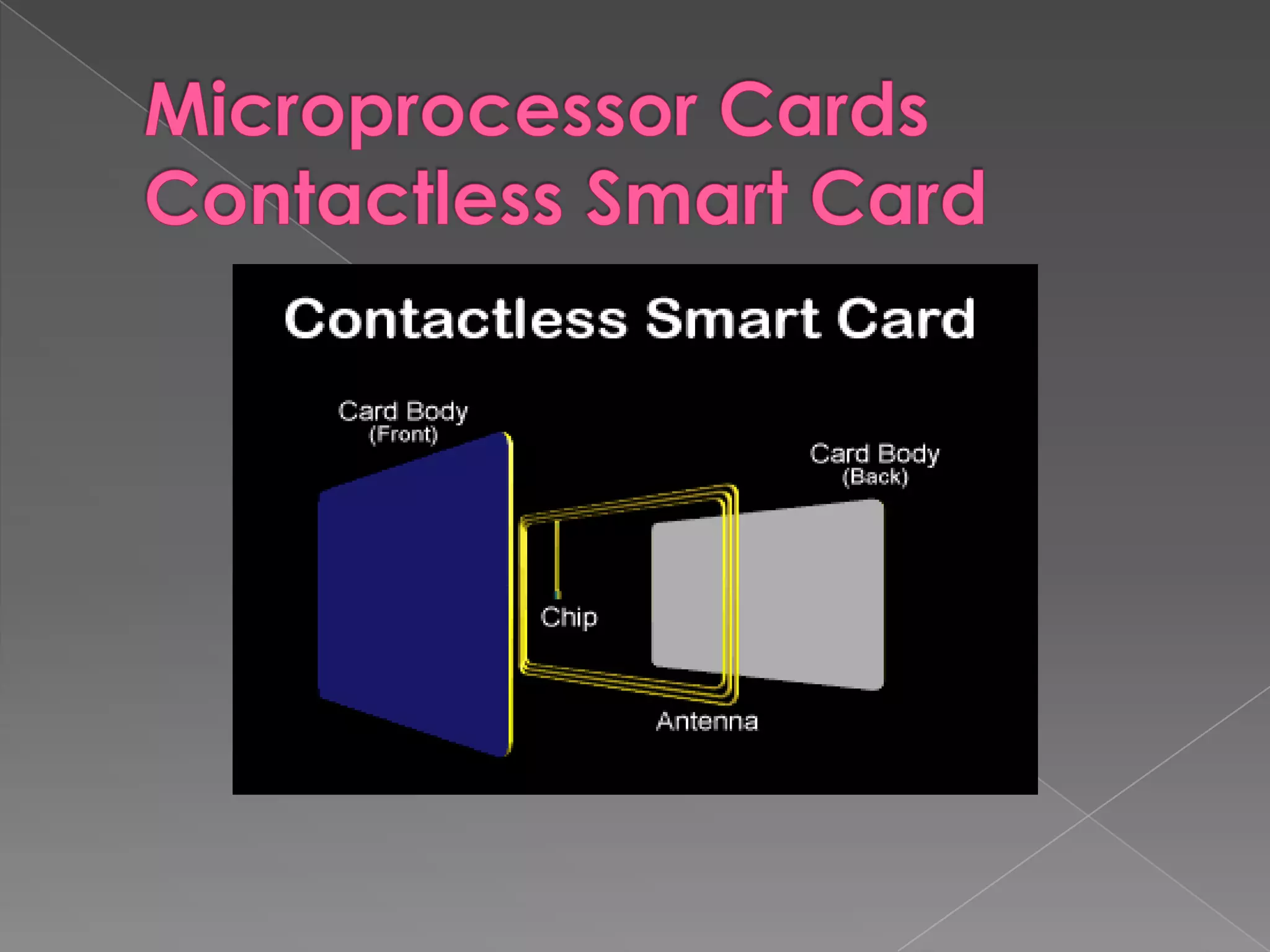 Microprocessor Cards
Contactless Smart Card

Contactless Smart Card

Card Body
(Front)

Card Body
(Back)

Chip

Antenna